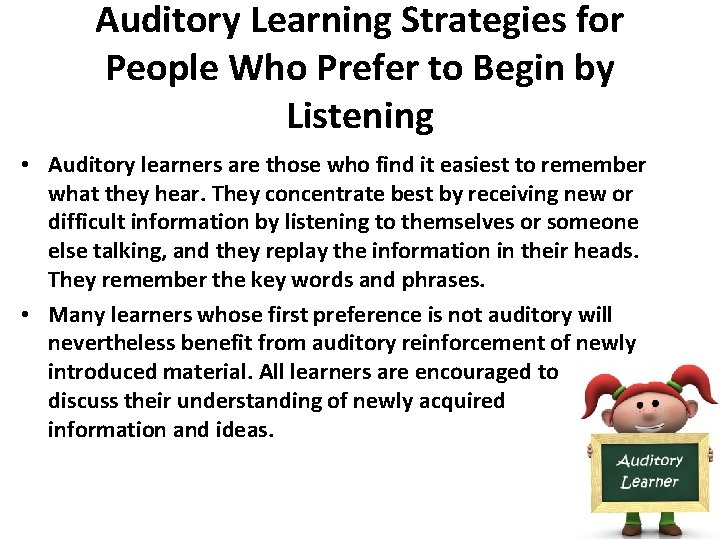 Auditory Learning Strategies for People Who Prefer to Begin by Listening

• Auditory learners are those who find it easiest to remember what they hear. They concentrate best by receiving new or difficult information by listening to themselves or someone else talking, and they replay the information in their heads. They remember the key words and phrases.

• Many learners whose first preference is not auditory will nevertheless benefit from auditory reinforcement of newly introduced material. All learners are encouraged to discuss their understanding of newly acquired information and ideas.

Auditory Learner